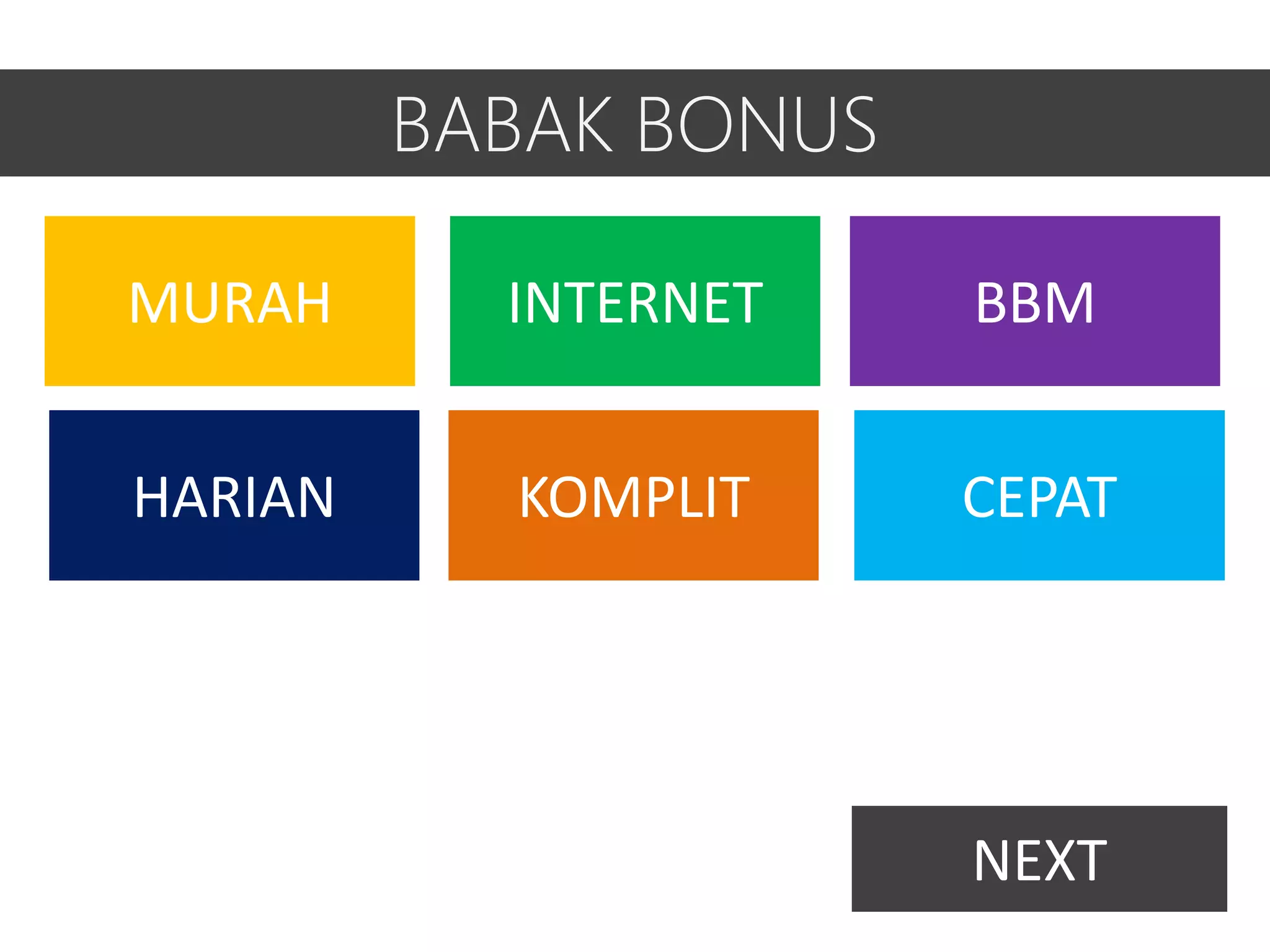 BABAK BONUS

MURAH

INTERNET

BBM

HARIAN

KOMPLIT

CEPAT

NEXT